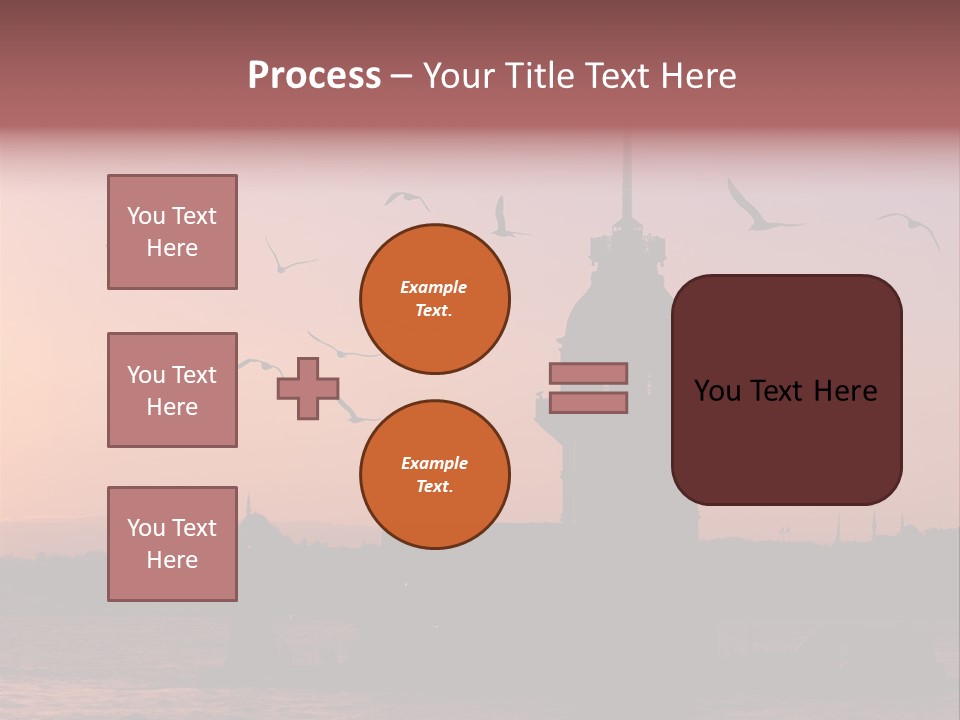 Process – Your Title Text Here

You Text Here

You Text Here

You Text Here

Example Text.

Example Text.

You Text Here